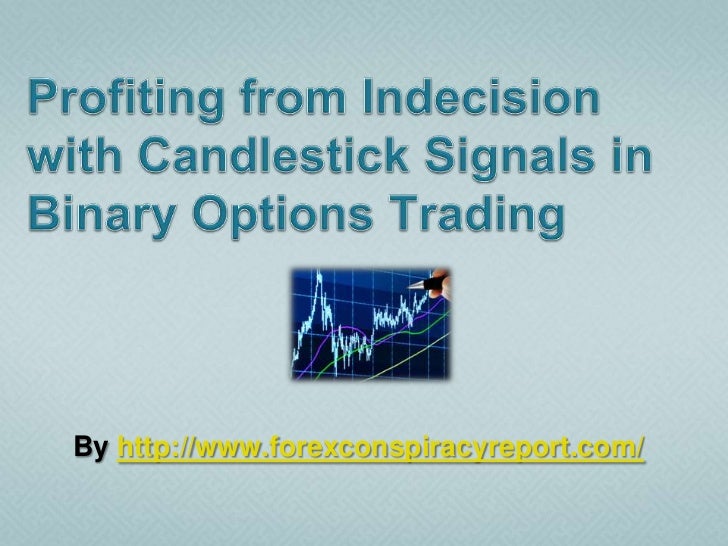 Profiting from Indecision with Candlestick Signals in Binary Options Trading

By http://www.forexconspiracyreport.com/